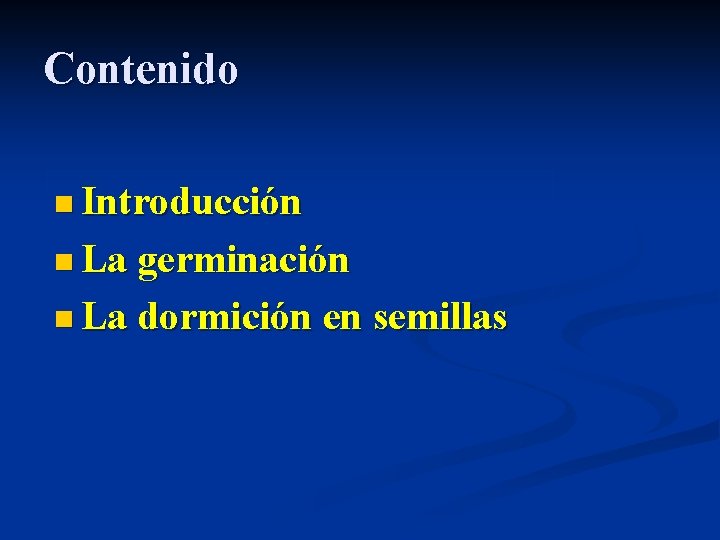 Contenido

- Introducción
- La germinación
- La dormición en semillas